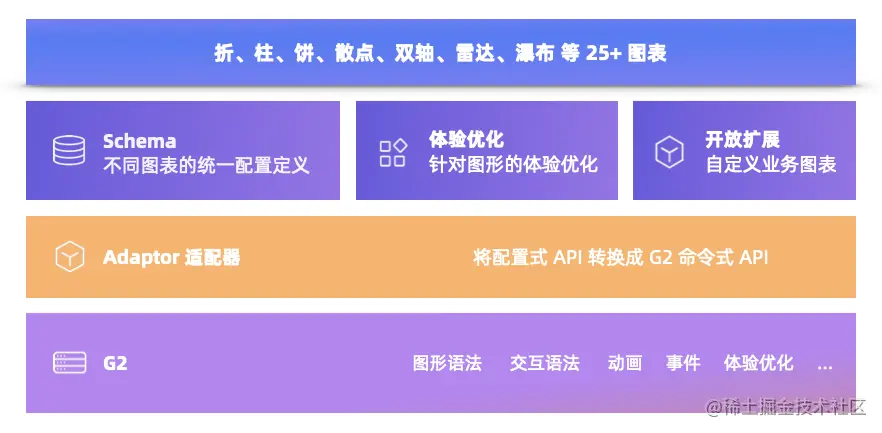 折、柱、饼、散点、双轴、雷达、瀑布 等 25+ 图表

Schema
不同图表的统一配置定义

体验优化
针对图形的体验优化

开放扩展
自定义业务图表

Adaptor 适配器

将配置式 API 转换成 G2 命令式 API

G2

图形语法 交互语法 动画 事件 体验优化 ...

@稀土掘金技术社区